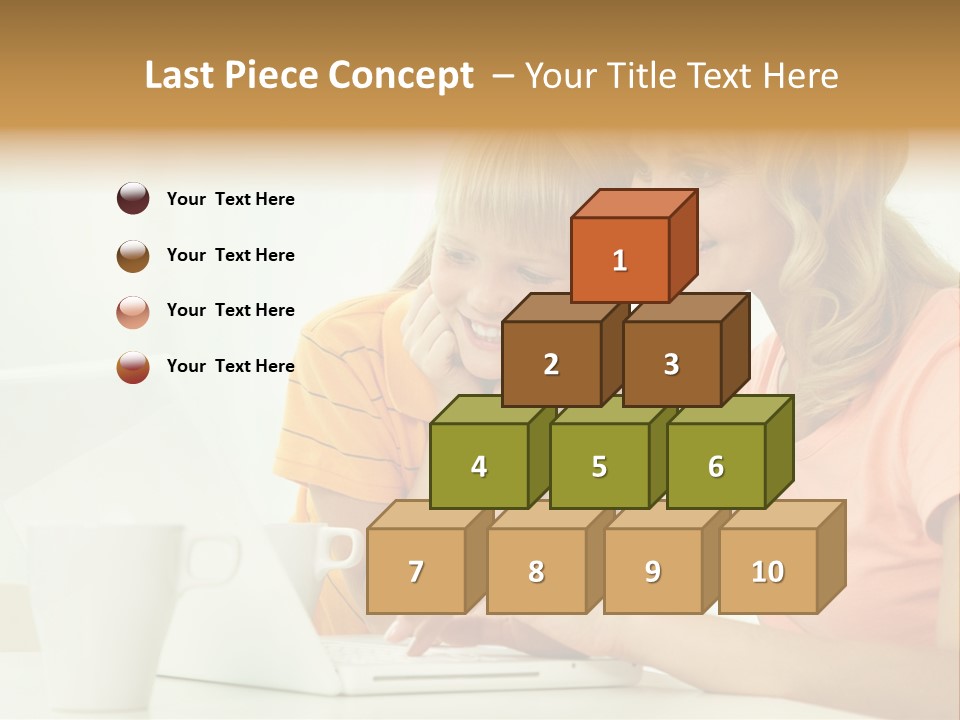 Last Piece Concept – Your Title Text Here

Your Text Here

Your Text Here

Your Text Here

Your Text Here

1

2

3

4

5

6

7

8

9

10